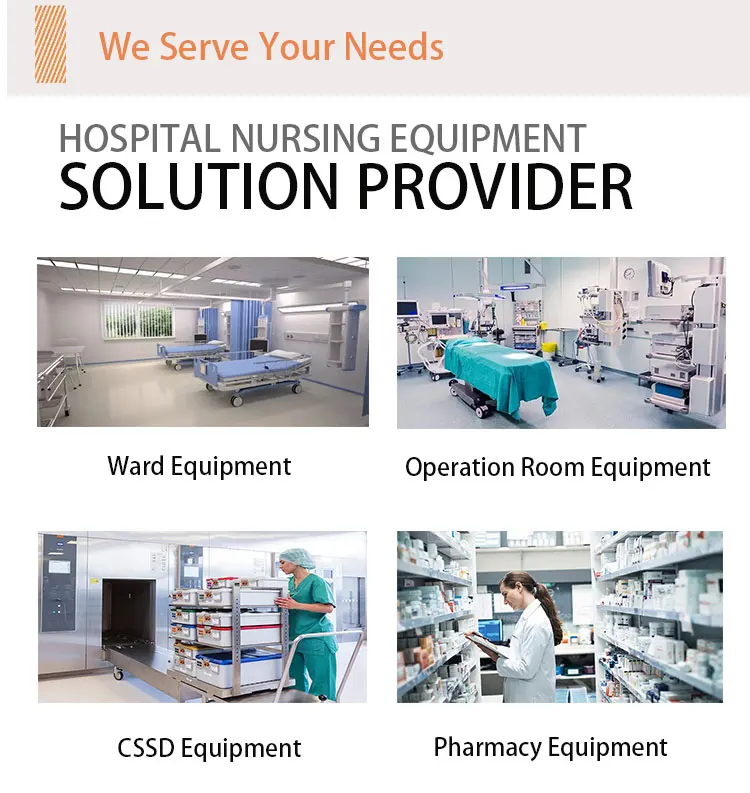 We Serve Your Needs

HOSPITAL NURSING EQUIPMENT
SOLUTION PROVIDER

Ward Equipment

Operation Room Equipment

CSSD Equipment

Pharmacy Equipment